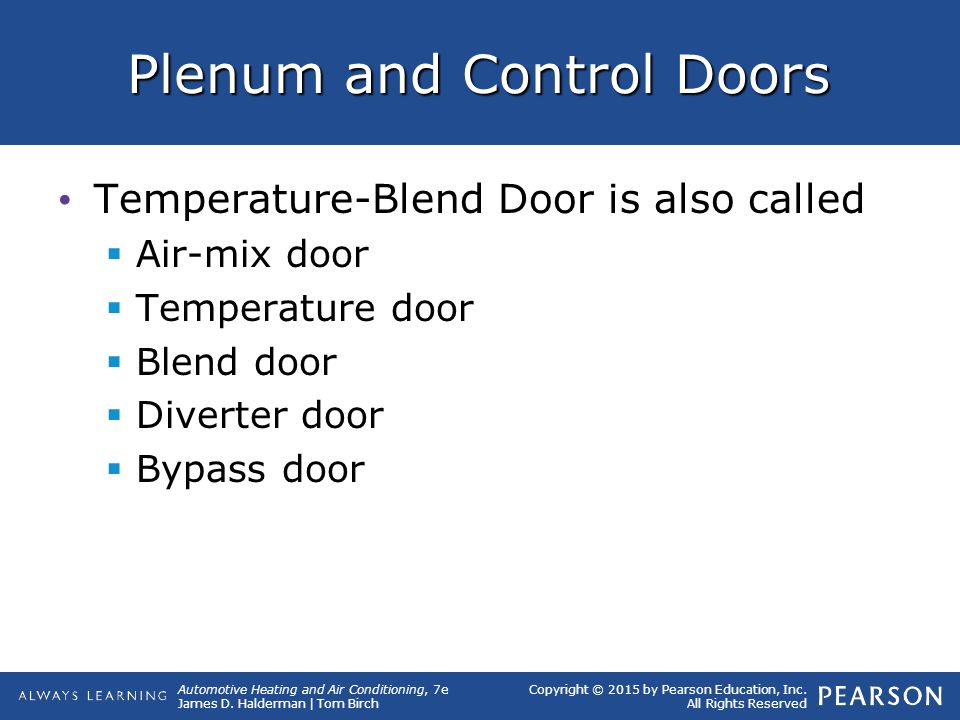 Plenum and Control Doors

• Temperature-Blend Door is also called
  ▪ Air-mix door
  ▪ Temperature door
  ▪ Blend door
  ▪ Diverter door
  ▪ Bypass door

ALWAYS LEARNING

Automotive Heating and Air Conditioning, 7e
James D. Halderman | Tom Birch

Copyright © 2015 by Pearson Education, Inc.
All Rights Reserved

PEARSON